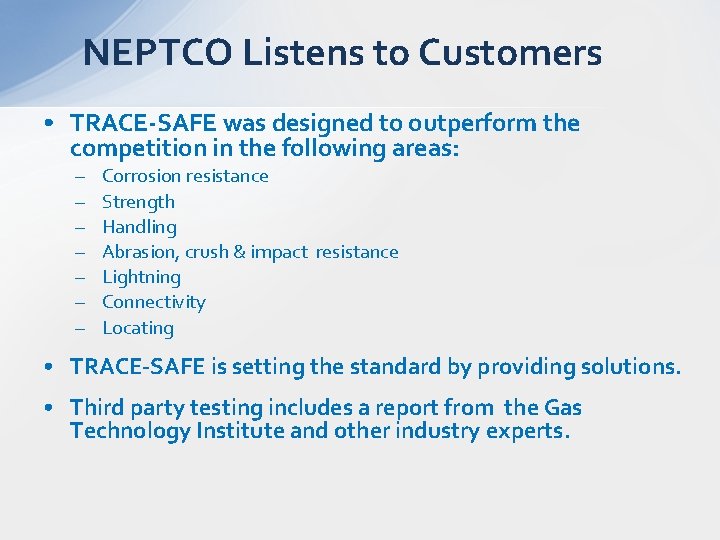 NEPTCO Listens to Customers

• TRACE-SAFE was designed to outperform the competition in the following areas:
– Corrosion resistance
– Strength
– Handling
– Abrasion, crush & impact resistance
– Lightning
– Connectivity
– Locating

• TRACE-SAFE is setting the standard by providing solutions.

• Third party testing includes a report from the Gas Technology Institute and other industry experts.